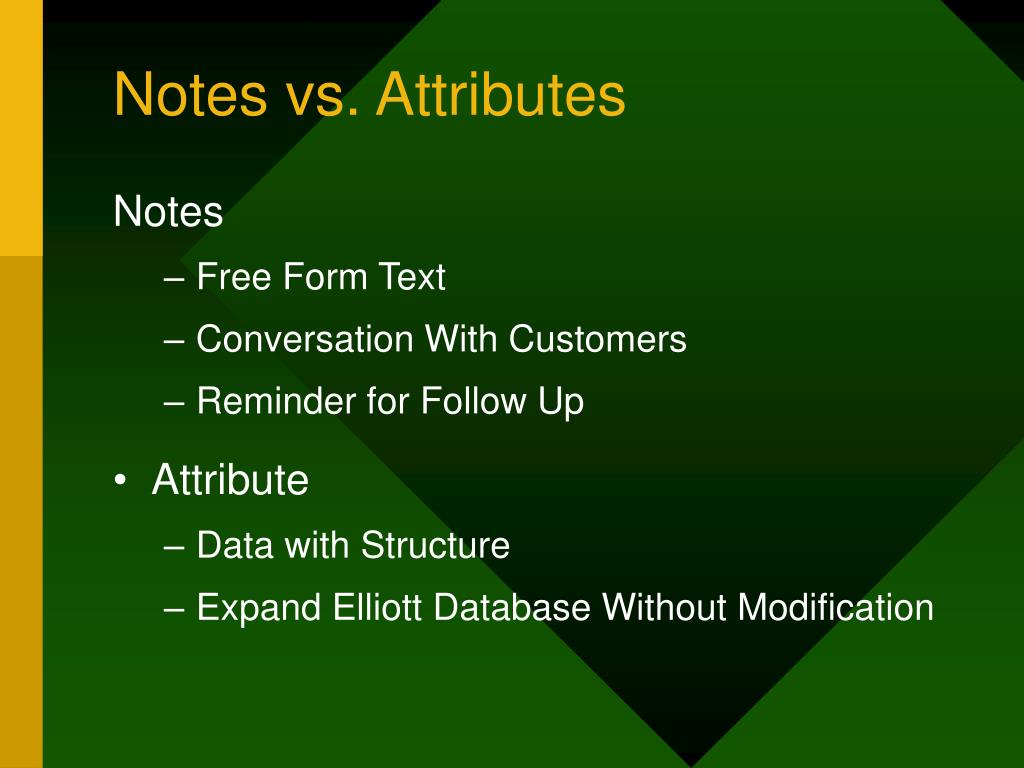 Notes vs. Attributes

Notes

– Free Form Text

– Conversation With Customers

– Reminder for Follow Up

• Attribute

– Data with Structure

– Expand Elliott Database Without Modification